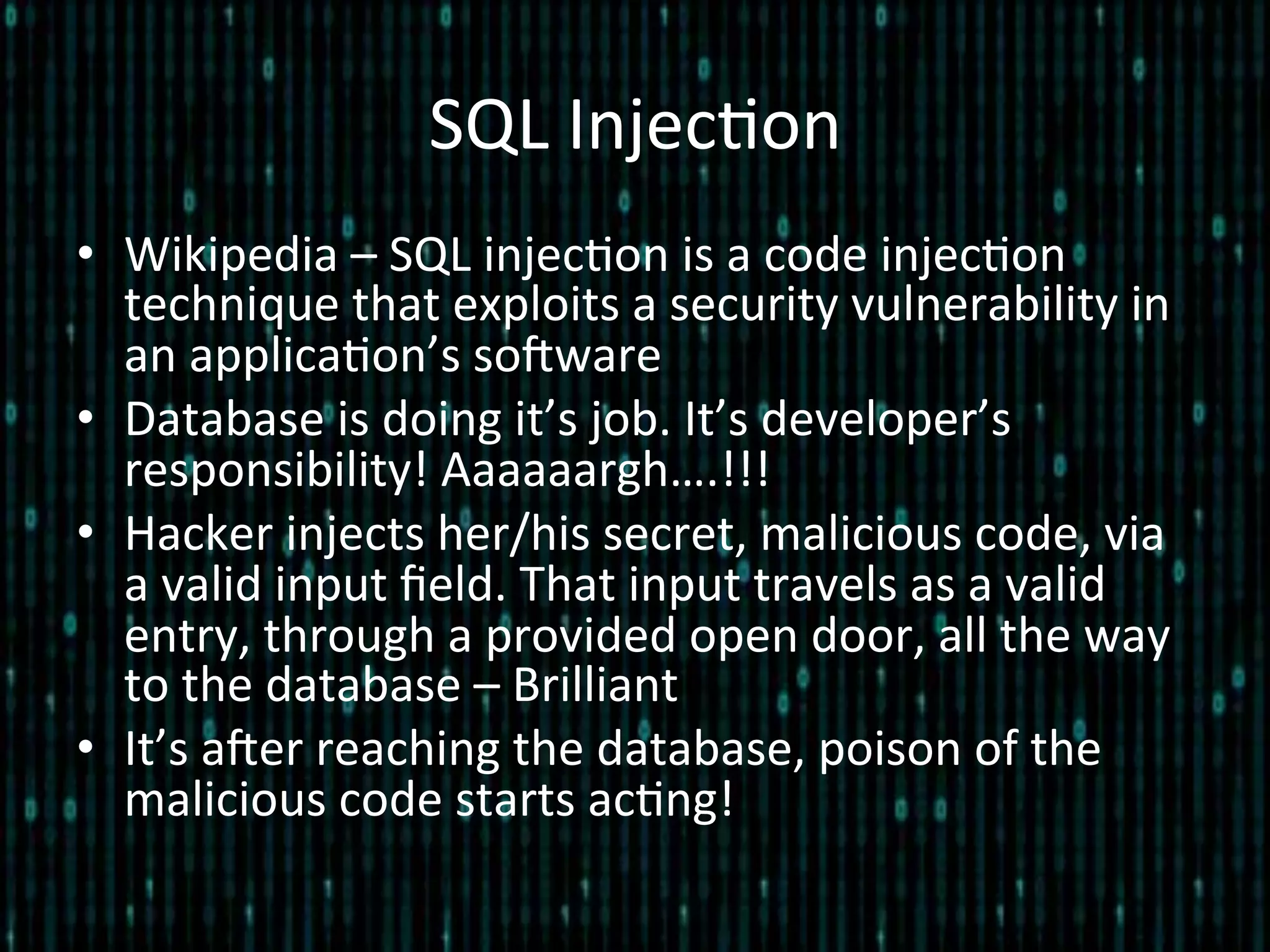 SQL Injection

• Wikipedia – SQL injection is a code injection technique that exploits a security vulnerability in an application's software
• Database is doing it's job. It's developer's responsibility! Aaaaaargh....!!!
• Hacker injects her/his secret, malicious code, via a valid input field. That input travels as a valid entry, through a provided open door, all the way to the database – Brilliant
• It's after reaching the database, poison of the malicious code starts acting!